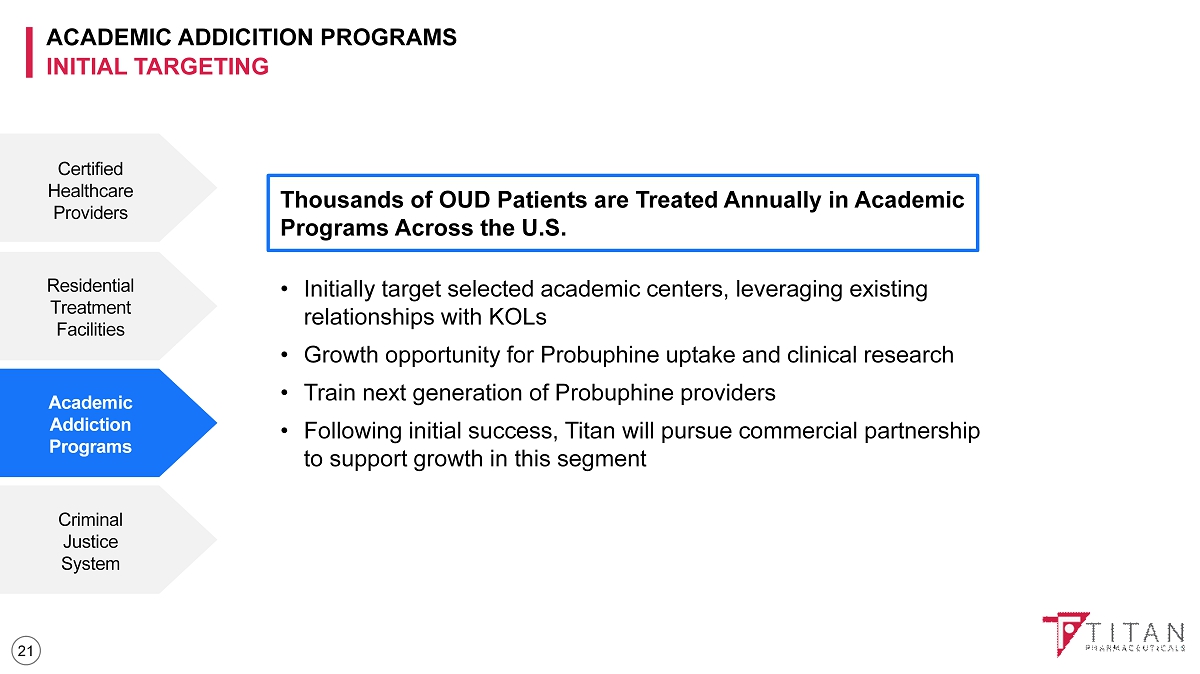 ACADEMIC ADDICITION PROGRAMS
INITIAL TARGETING

Certified Healthcare Providers

Residential Treatment Facilities

Academic Addiction Programs

Criminal Justice System

Thousands of OUD Patients are Treated Annually in Academic Programs Across the U.S.

• Initially target selected academic centers, leveraging existing relationships with KOLs
• Growth opportunity for Probuphine uptake and clinical research
• Train next generation of Probuphine providers
• Following initial success, Titan will pursue commercial partnership to support growth in this segment

21

TITAN PHARMACEUTICALS